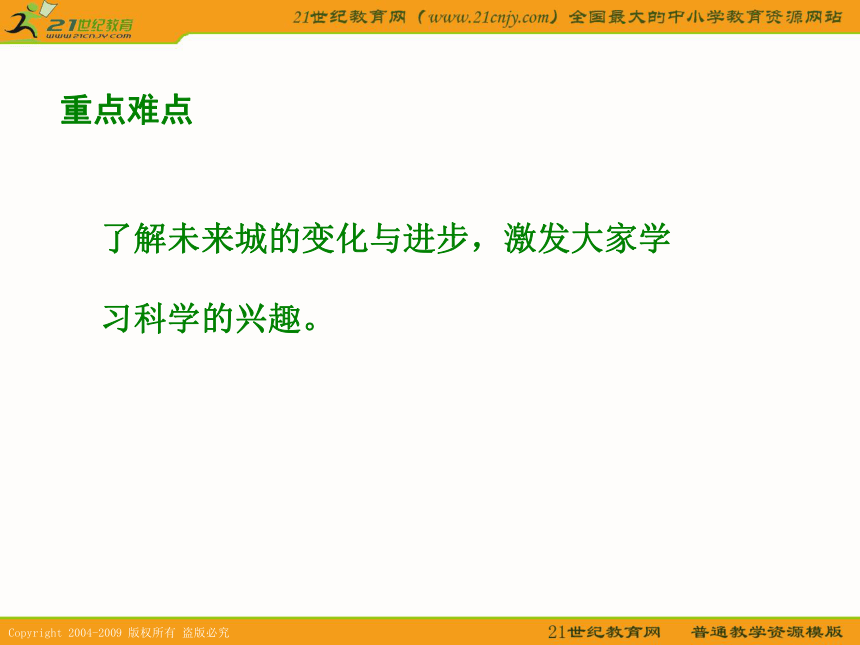 21世纪教育
www.21cnjy.com

21世纪教育网（www.21cnjy.com）全国最大的中小学教育资源网站

重点难点

了解未来城的变化与进步，激发大家学习科学的兴趣。

Copyright 2004-2009 版权所有 盗版必究

21世纪教育网 普通教学资源模版